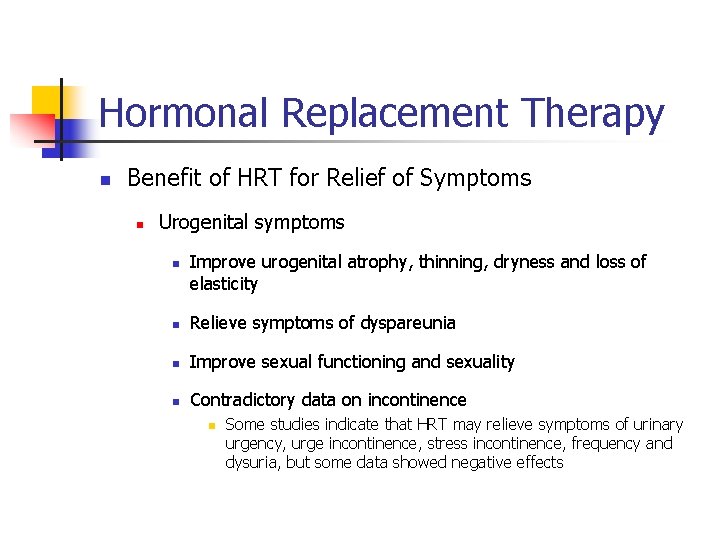 Hormonal Replacement Therapy

Benefit of HRT for Relief of Symptoms

Urogenital symptoms

Improve urogenital atrophy, thinning, dryness and loss of elasticity

Relieve symptoms of dyspareunia

Improve sexual functioning and sexuality

Contradictory data on incontinence

Some studies indicate that HRT may relieve symptoms of urinary urgency, urge incontinence, stress incontinence, frequency and dysuria, but some data showed negative effects